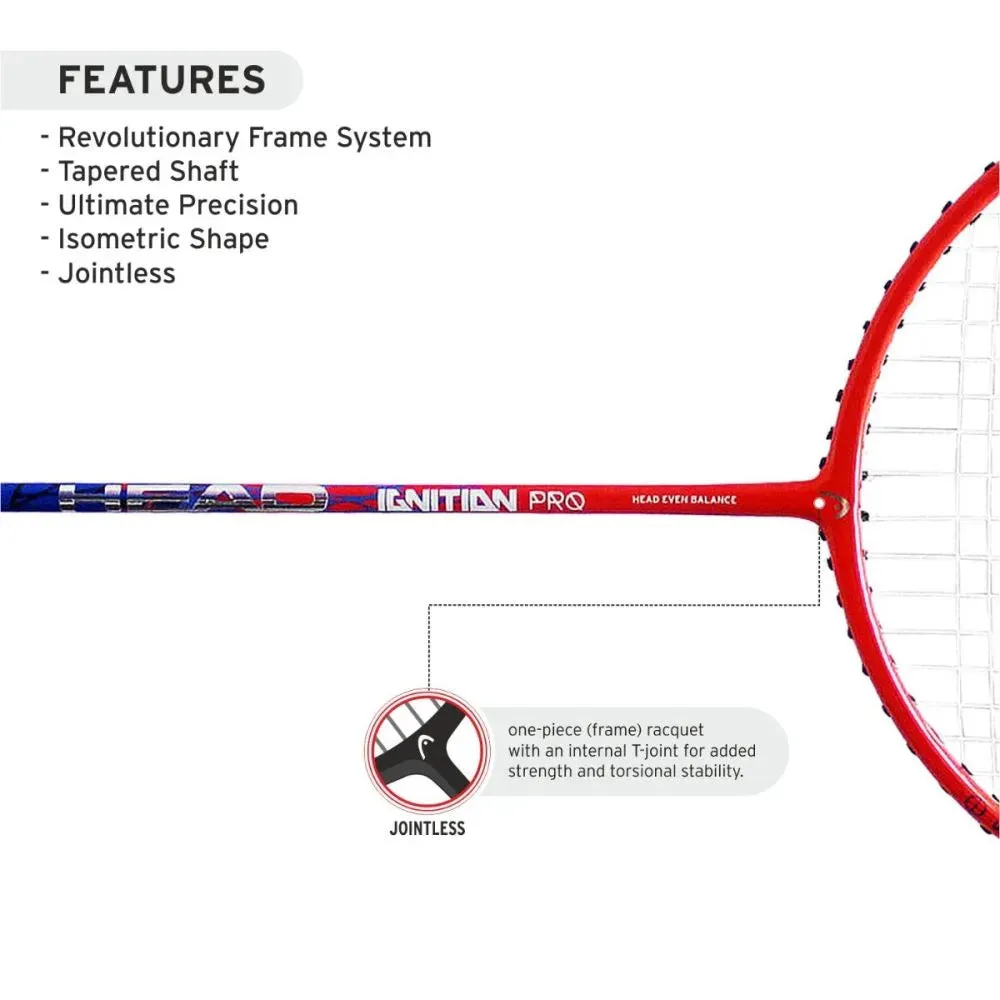 FEATURES

- Revolutionary Frame System
- Tapered Shaft
- Ultimate Precision
- Isometric Shape
- Jointless

HEAD IGNITION PRO HEAD EVEN BALANCE

one-piece (frame) racquet with an internal T-joint for added strength and torsional stability.

JOINTLESS